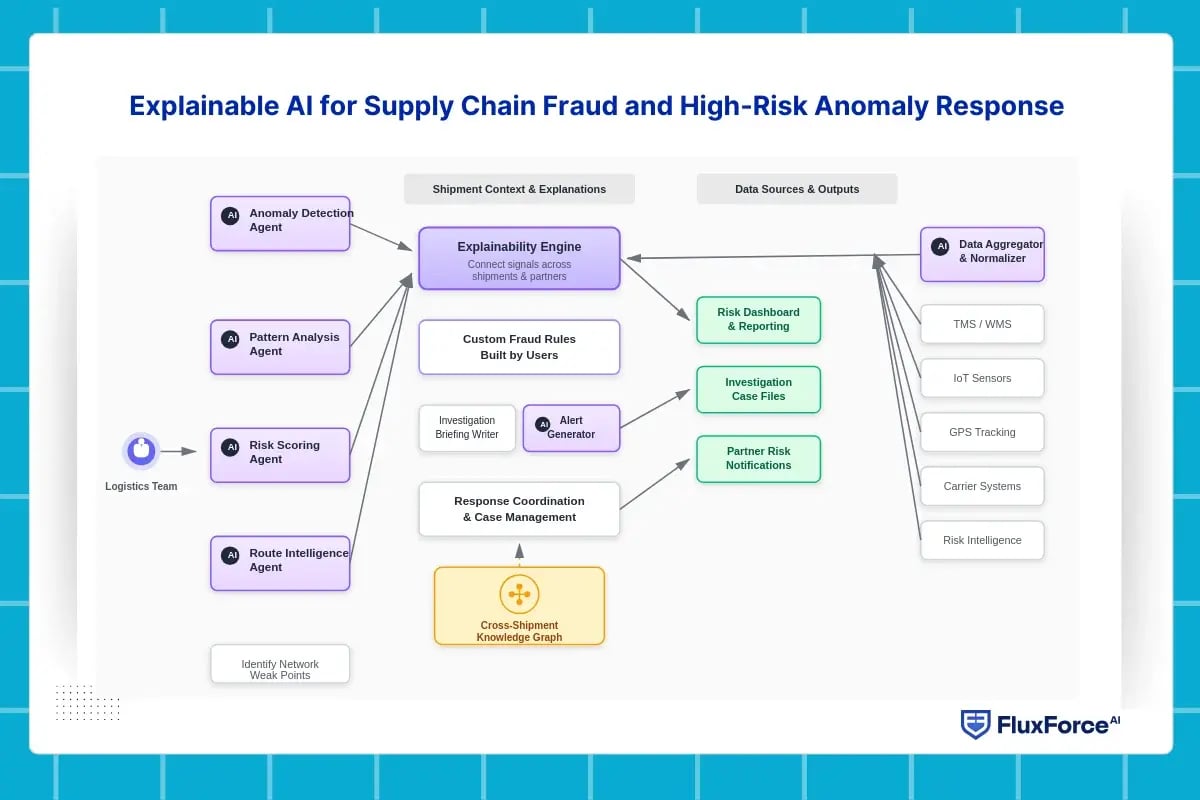 Explainable AI for Supply Chain Fraud and High-Risk Anomaly Response

Shipment Context & Explanations

Data Sources & Outputs

AI Anomaly Detection Agent

AI Pattern Analysis Agent

AI Risk Scoring Agent

AI Route Intelligence Agent

Logistics Team

Identify Network Weak Points

Explainability Engine
Connect signals across shipments & partners

Custom Fraud Rules Built by Users

Investigation Briefing Writer

AI Alert Generator

Response Coordination & Case Management

Cross-Shipment Knowledge Graph

Risk Dashboard & Reporting

Investigation Case Files

Partner Risk Notifications

AI Data Aggregator & Normalizer

TMS / WMS

IoT Sensors

GPS Tracking

Carrier Systems

Risk Intelligence

FluxForce AI